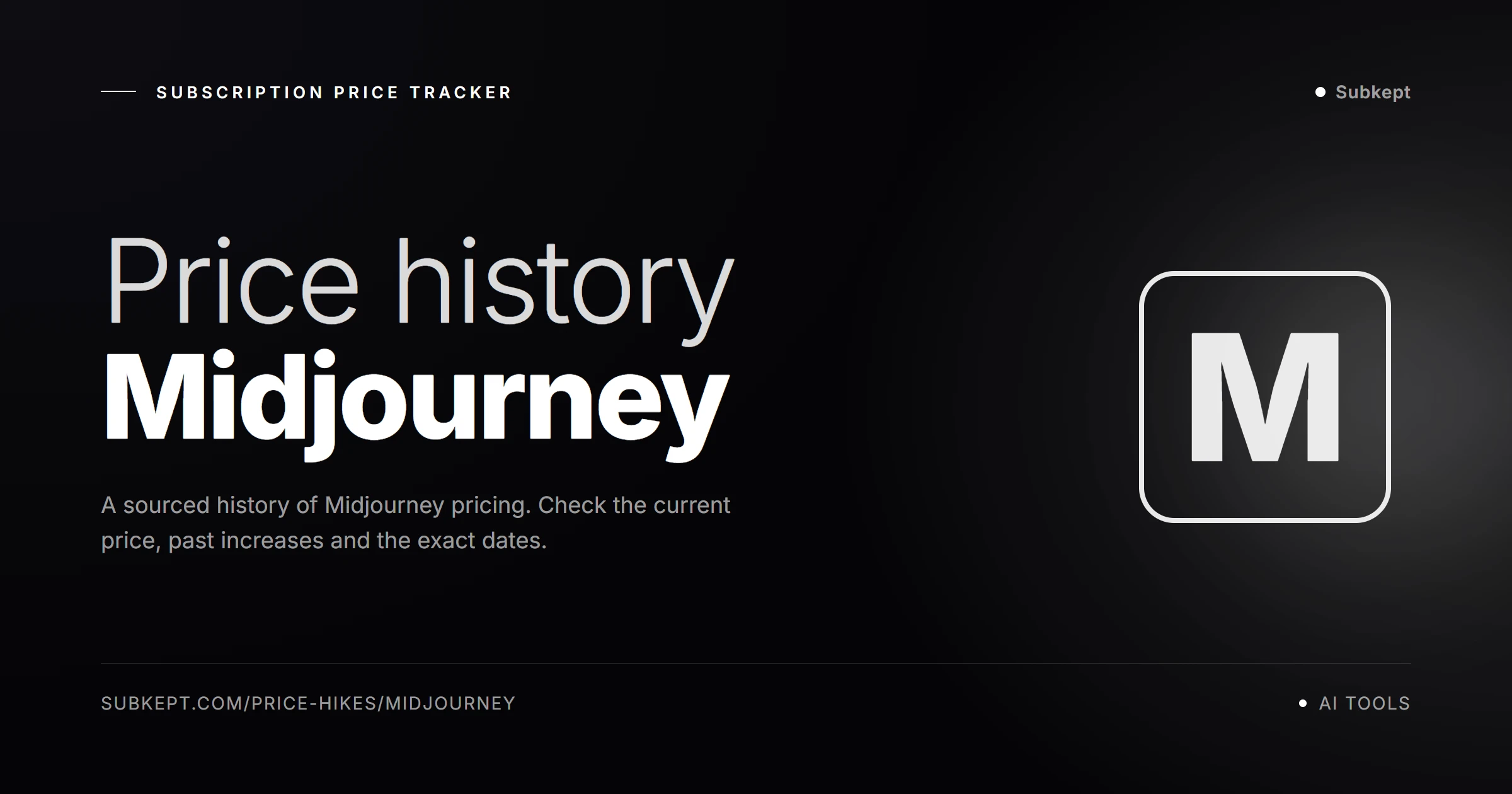 SUBSCRIPTION PRICE TRACKER

Subkept

Price history
Midjourney

A sourced history of Midjourney pricing. Check the current price, past increases and the exact dates.

M

SUBKEPT.COM/PRICE-HIKES/MIDJOURNEY

AI TOOLS